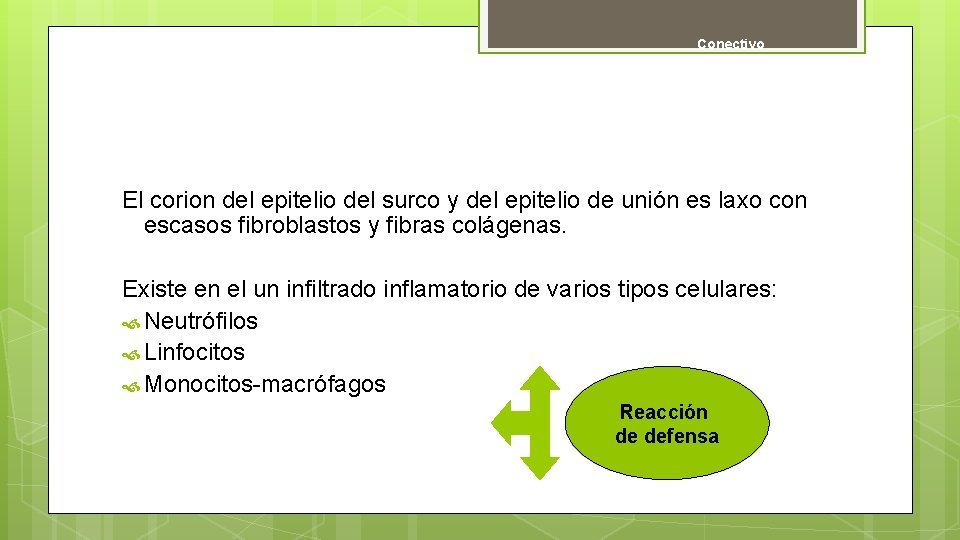 Conectivo

El corion del epitelio del surco y del epitelio de unión es laxo con escasos fibroblastos y fibras colágenas.

Existe en el un infiltrado inflamatorio de varios tipos celulares:
Neutrófilos
Linfocitos
Monocitos-macrófagos

Reacción de defensa